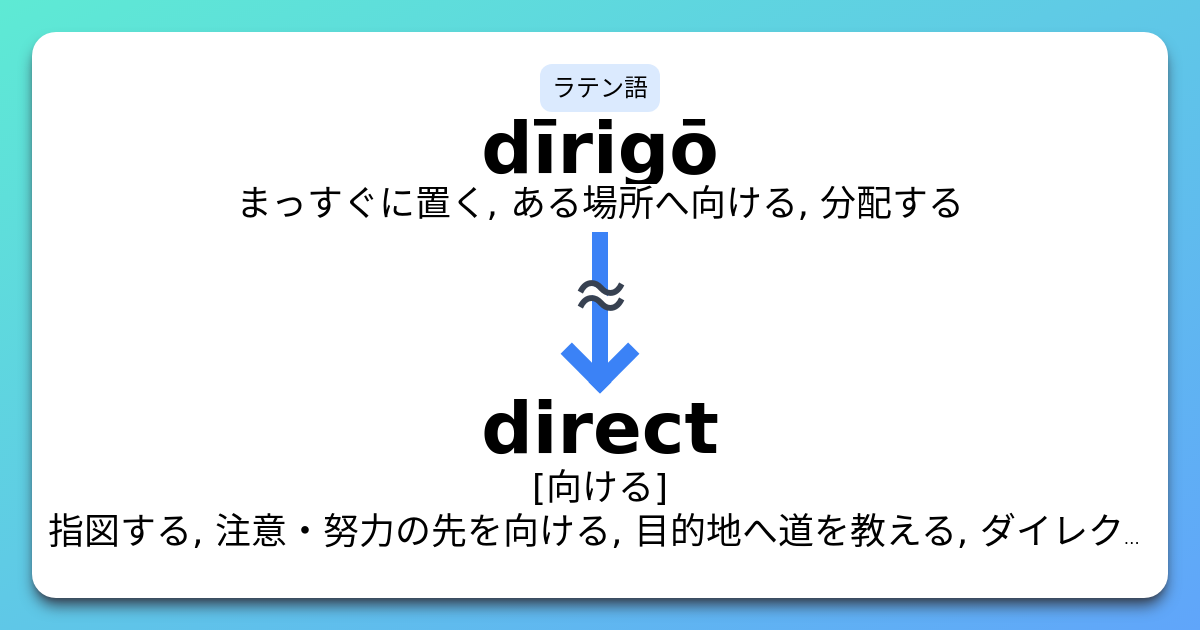 ラテン語

dīrigō

まっすぐに置く, ある場所へ向ける, 分配する

≈

direct

[向ける]

指図する, 注意・努力の先を向ける, 目的地へ道を教える, ダイレク…